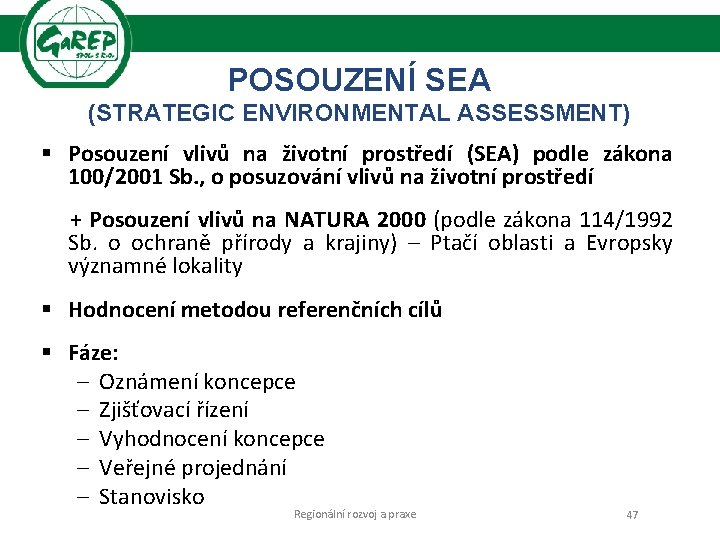 GaREP
SPOL. S R.O.

POSOUZENÍ SEA
(STRATEGIC ENVIRONMENTAL ASSESSMENT)

▪ Posouzení vlivů na životní prostředí (SEA) podle zákona 100/2001 Sb., o posuzování vlivů na životní prostředí

+ Posouzení vlivů na NATURA 2000 (podle zákona 114/1992 Sb. o ochraně přírody a krajiny) – Ptačí oblasti a Evropsky významné lokality

▪ Hodnocení metodou referenčních cílů

▪ Fáze:
– Oznámení koncepce
– Zjišťovací řízení
– Vyhodnocení koncepce
– Veřejné projednání
– Stanovisko

Regionální rozvoj a praxe

47